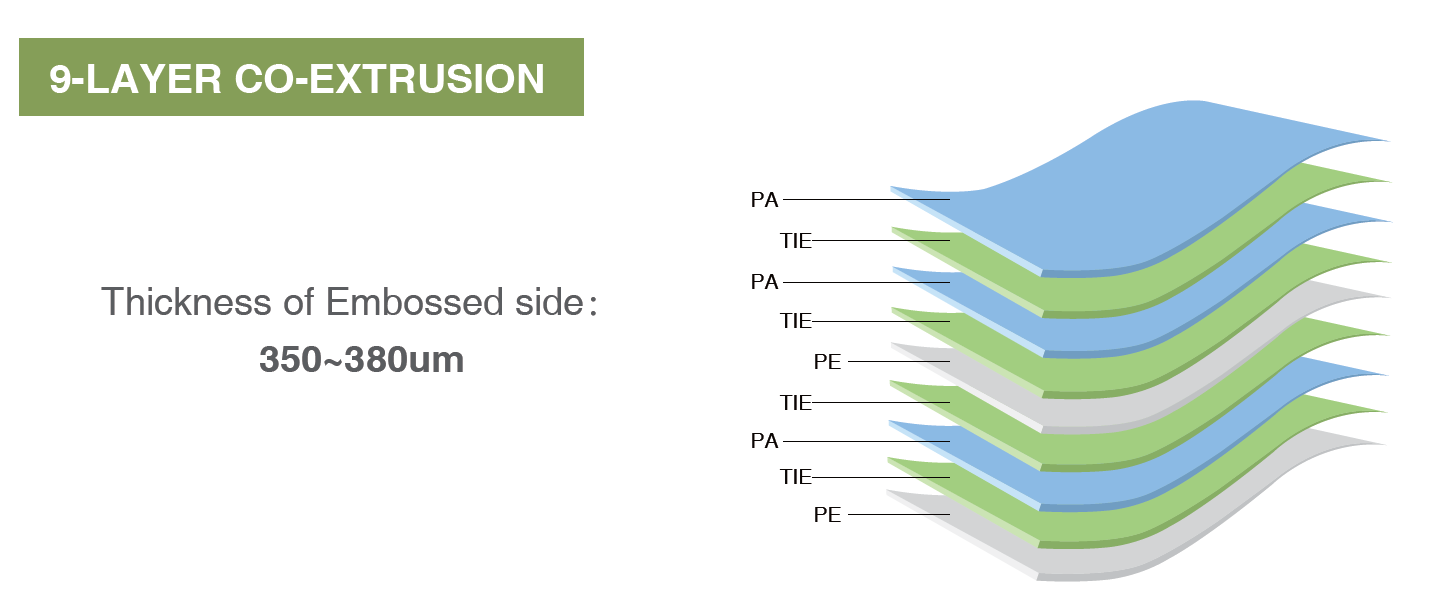 9-LAYER CO-EXTRUSION

Thickness of Embossed side：
350~380um

PA
TIE
PA
TIE
PE
TIE
PA
TIE
PE